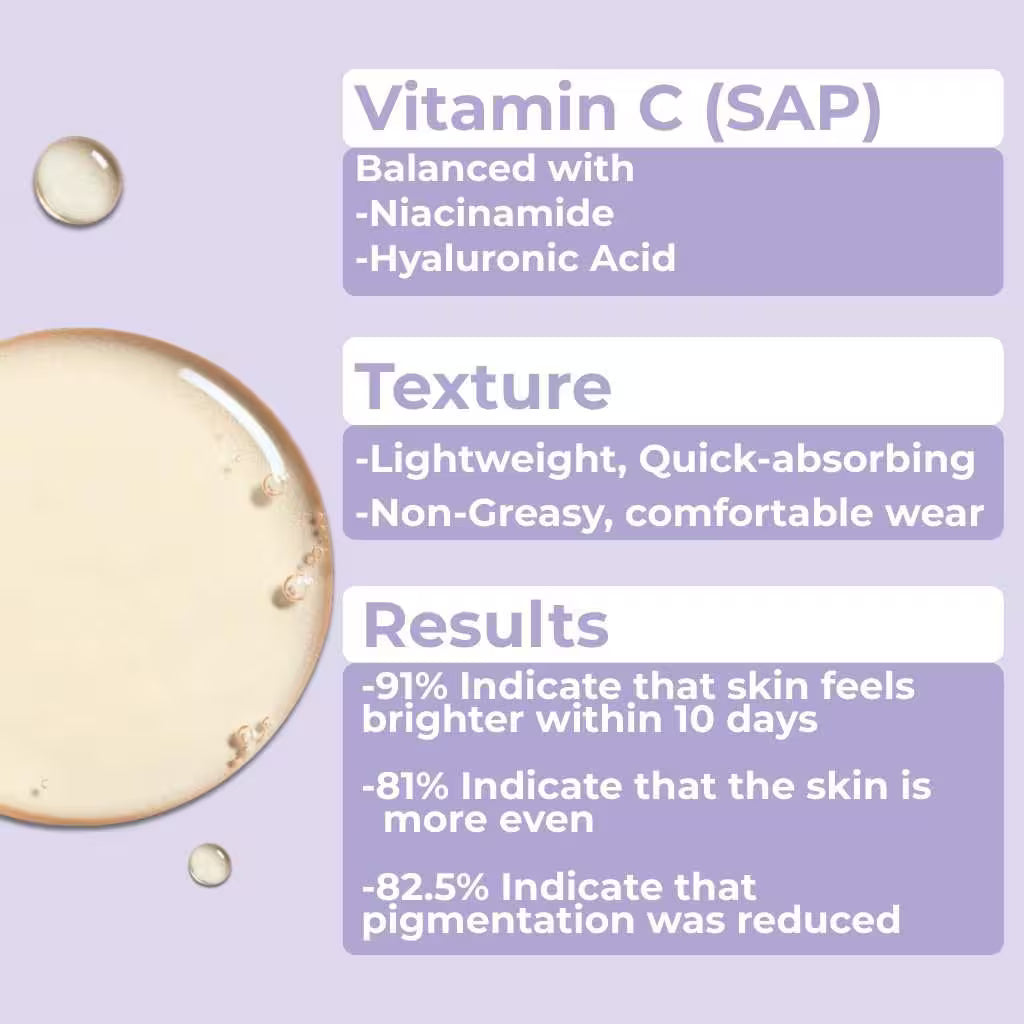 Vitamin C (SAP)

Balanced with
-Niacinamide
-Hyaluronic Acid

Texture

-Lightweight, Quick-absorbing
-Non-Greasy, comfortable wear

Results

-91% Indicate that skin feels brighter within 10 days

-81% Indicate that the skin is more even

-82.5% Indicate that pigmentation was reduced